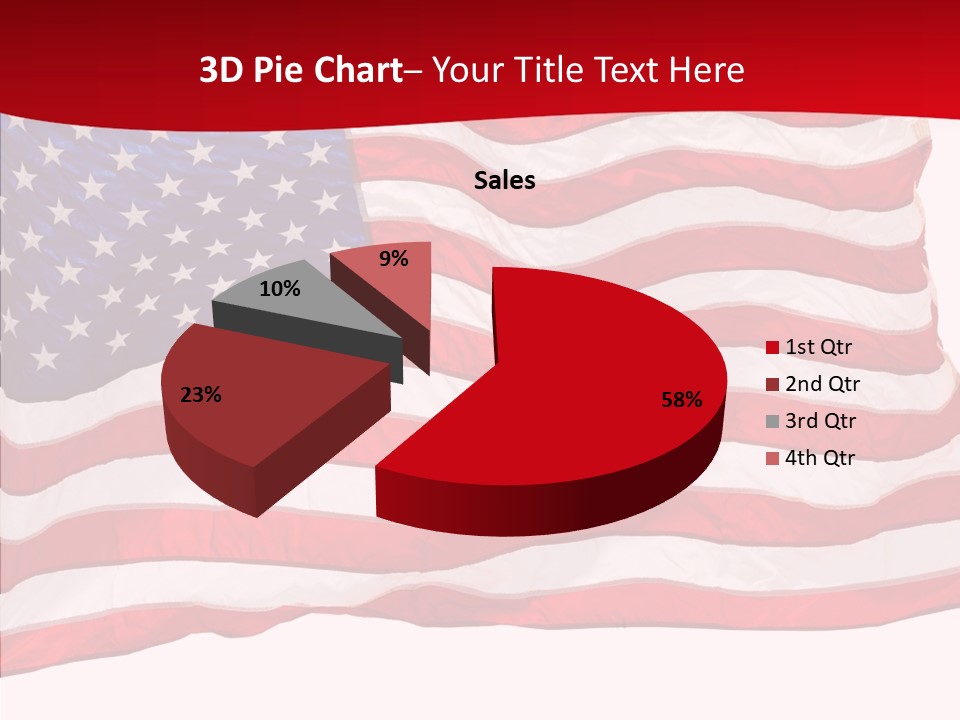 3D Pie Chart– Your Title Text Here

Sales

9%

10%

23%

58%

1st Qtr
2nd Qtr
3rd Qtr
4th Qtr